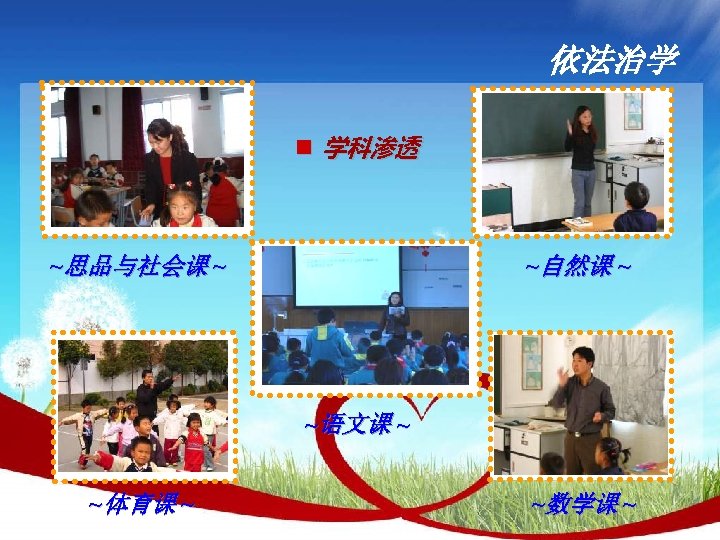 依法治学

■ 学科渗透

~思品与社会课~

~自然课~

~语文课~

~体育课~

~数学课~